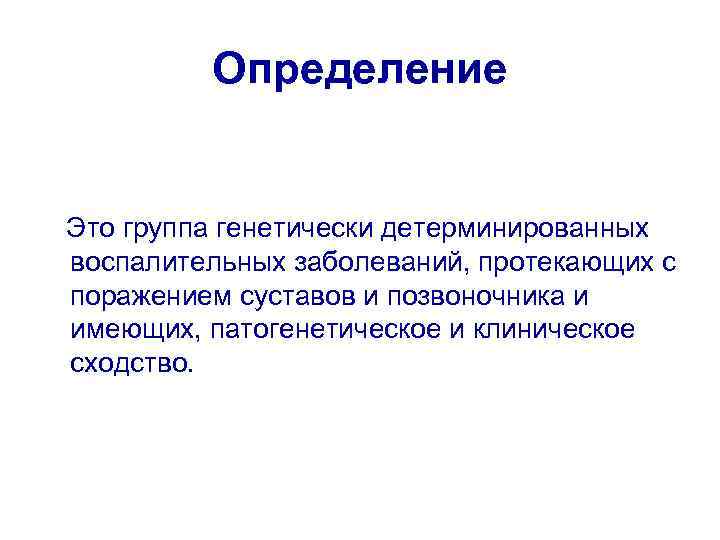 Определение

Это группа генетически детерминированных воспалительных заболеваний, протекающих с поражением суставов и позвоночника и имеющих, патогенетическое и клиническое сходство.